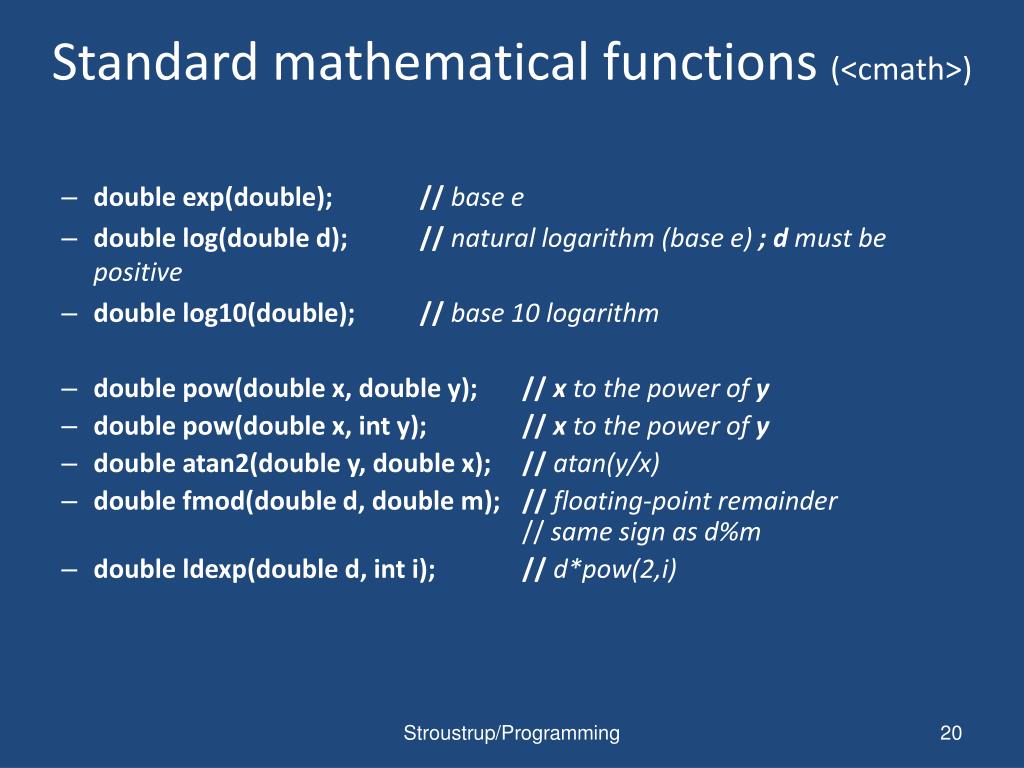 Standard mathematical functions (<cmath>)

– double exp(double); // base e
– double log(double d); // natural logarithm (base e) ; d must be positive
– double log10(double); // base 10 logarithm

– double pow(double x, double y); // x to the power of y
– double pow(double x, int y); // x to the power of y
– double atan2(double y, double x); // atan(y/x)
– double fmod(double d, double m); // floating-point remainder
// same sign as d%m
– double ldexp(double d, int i); // d*pow(2,i)

Stroustrup/Programming

20